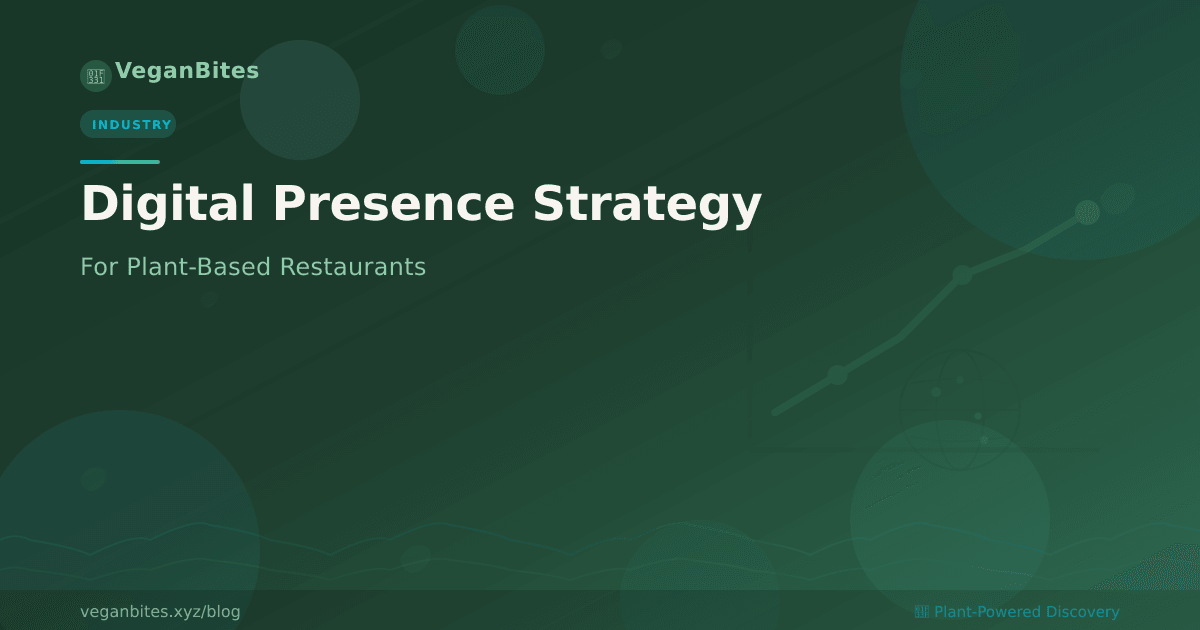 VeganBites

INDUSTRY

Digital Presence Strategy

For Plant-Based Restaurants

veganbites.xyz/blog

Plant-Powered Discovery